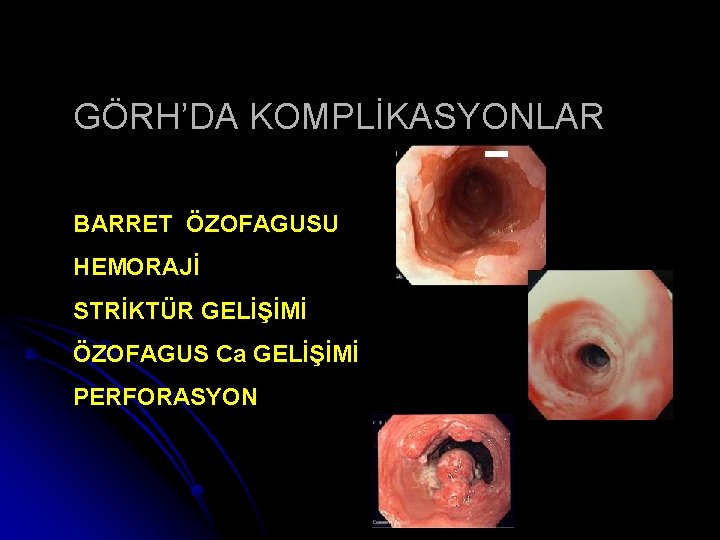 GÖRH'DA KOMPLİKASYONLAR

BARRET ÖZOFAGUSU

HEMORAJİ

STRİKTÜR GELİŞİMİ

ÖZOFAGUS Ca GELİŞİMİ

PERFORASYON